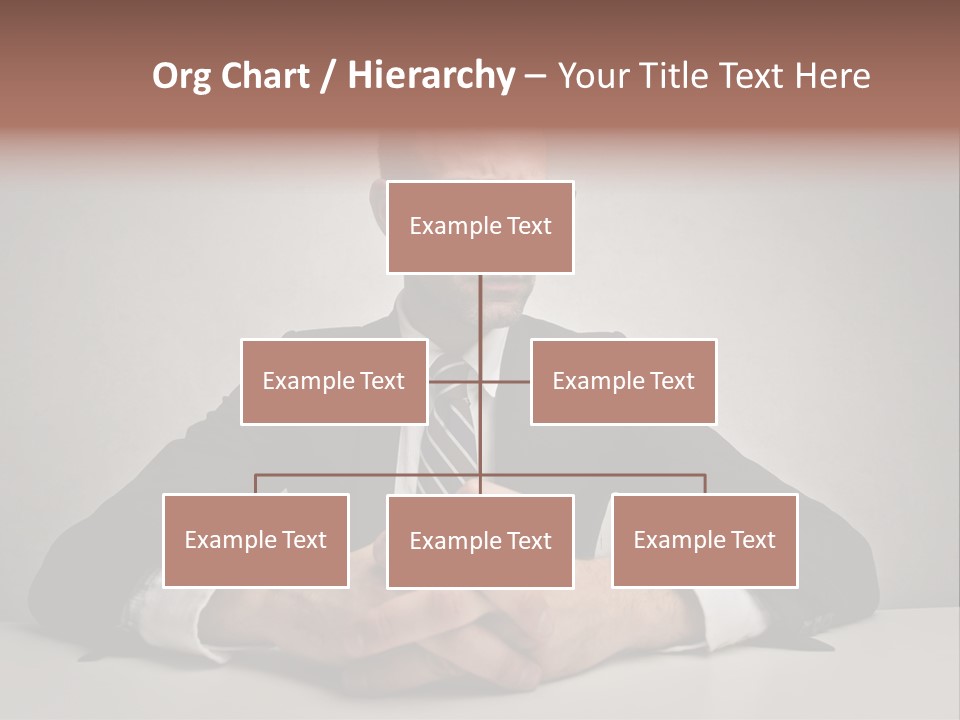 Org Chart / Hierarchy – Your Title Text Here

Example Text

Example Text

Example Text

Example Text

Example Text

Example Text